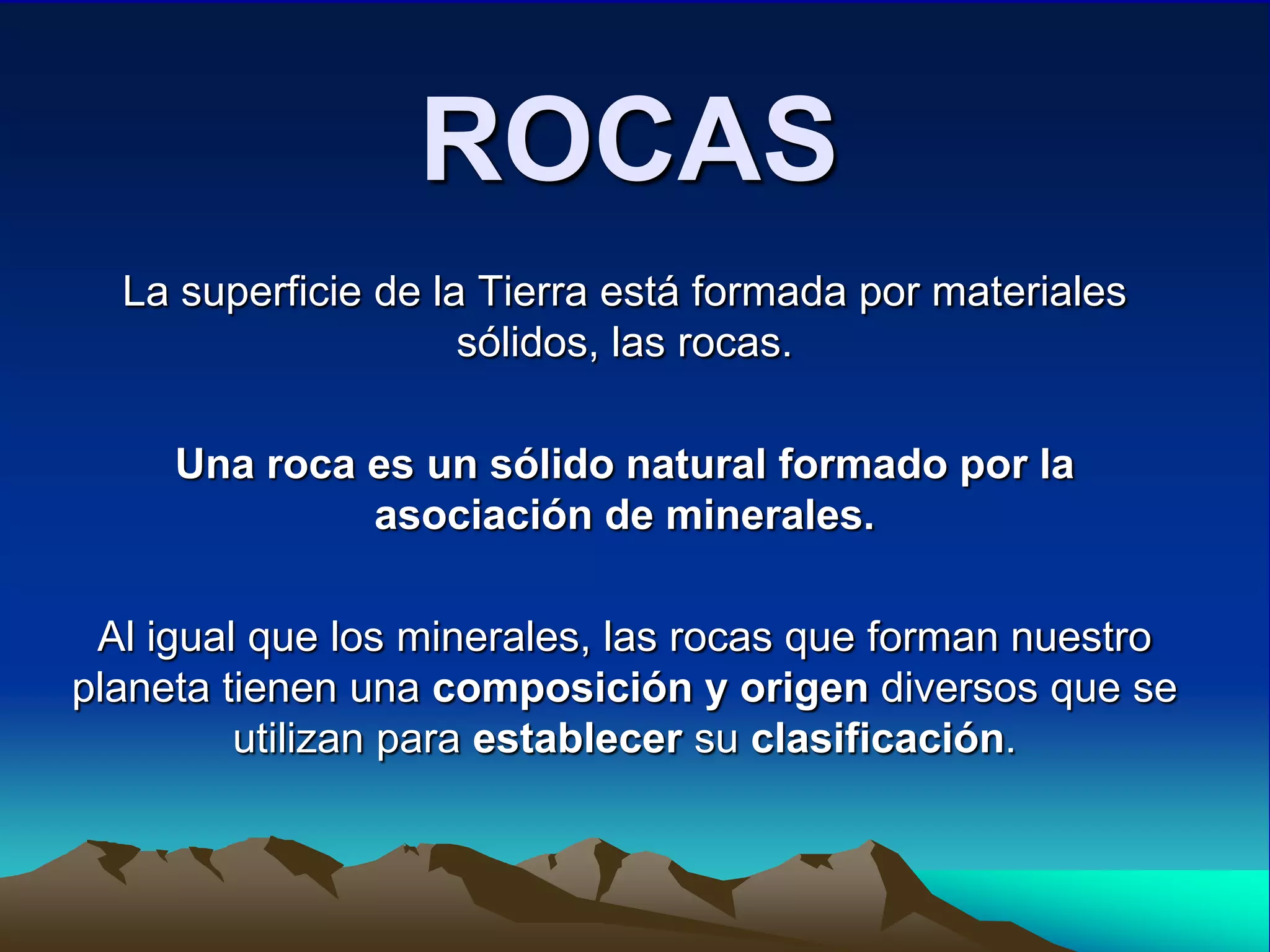 ROCAS

La superficie de la Tierra está formada por materiales sólidos, las rocas.

Una roca es un sólido natural formado por la asociación de minerales.

Al igual que los minerales, las rocas que forman nuestro planeta tienen una composición y origen diversos que se utilizan para establecer su clasificación.